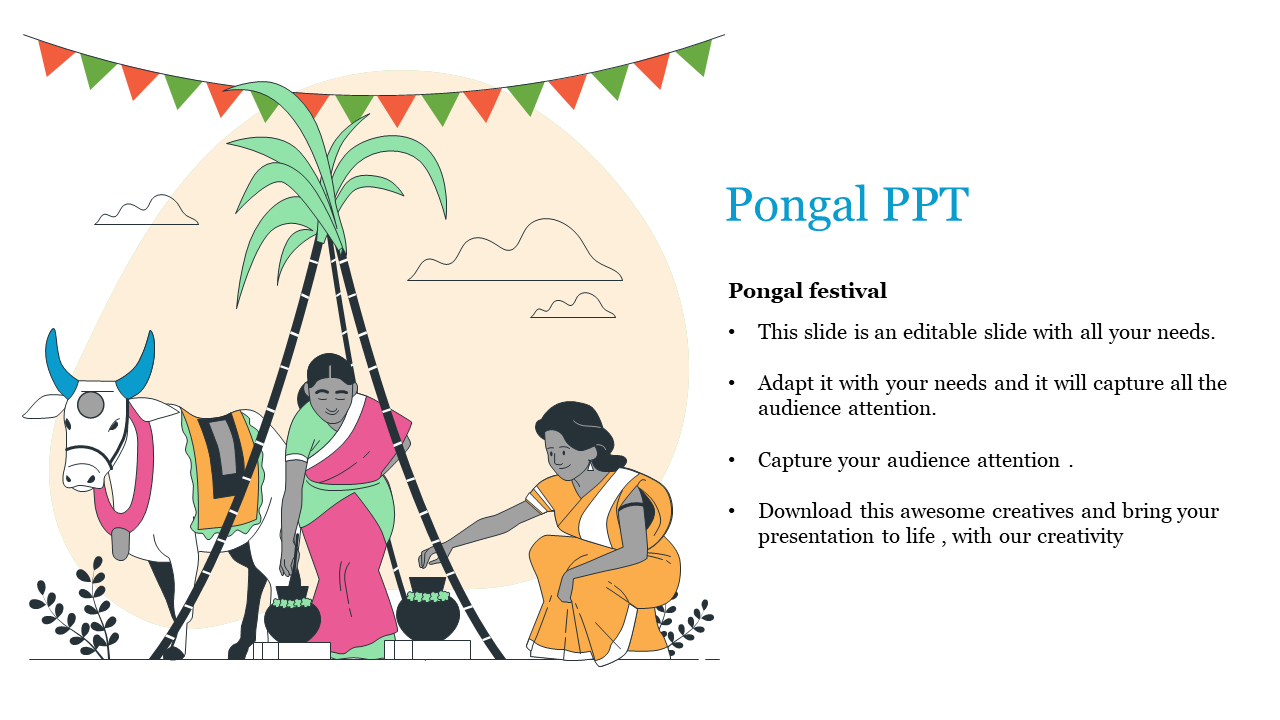 Pongal PPT

Pongal festival

• This slide is an editable slide with all your needs.

• Adapt it with your needs and it will capture all the audience attention.

• Capture your audience attention .

• Download this awesome creatives and bring your presentation to life , with our creativity